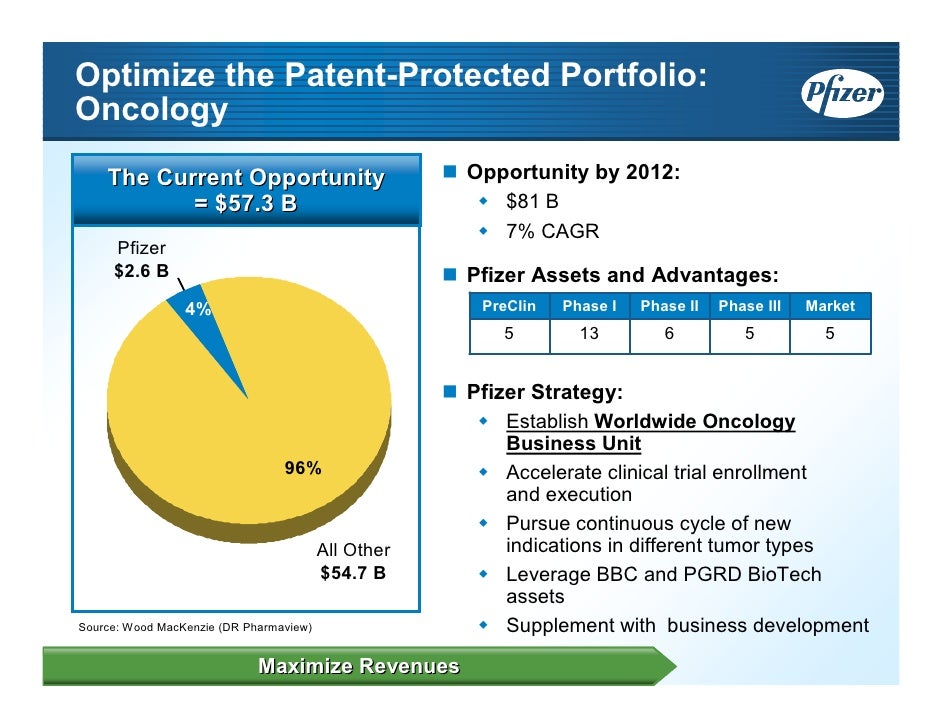 Optimize the Patent-Protected Portfolio: Oncology

Pfizer

The Current Opportunity = $57.3 B

Pfizer
$2.6 B

4%

96%

All Other
$54.7 B

Source: Wood MacKenzie (DR Pharmaview)

Opportunity by 2012:
$81 B
7% CAGR

Pfizer Assets and Advantages:

| PreClin | Phase I | Phase II | Phase III | Market |
|---|---|---|---|---|
| 5 | 13 | 6 | 5 | 5 |

Pfizer Strategy:
Establish Worldwide Oncology Business Unit
Accelerate clinical trial enrollment and execution
Pursue continuous cycle of new indications in different tumor types
Leverage BBC and PGRD BioTech assets
Supplement with business development

Maximize Revenues